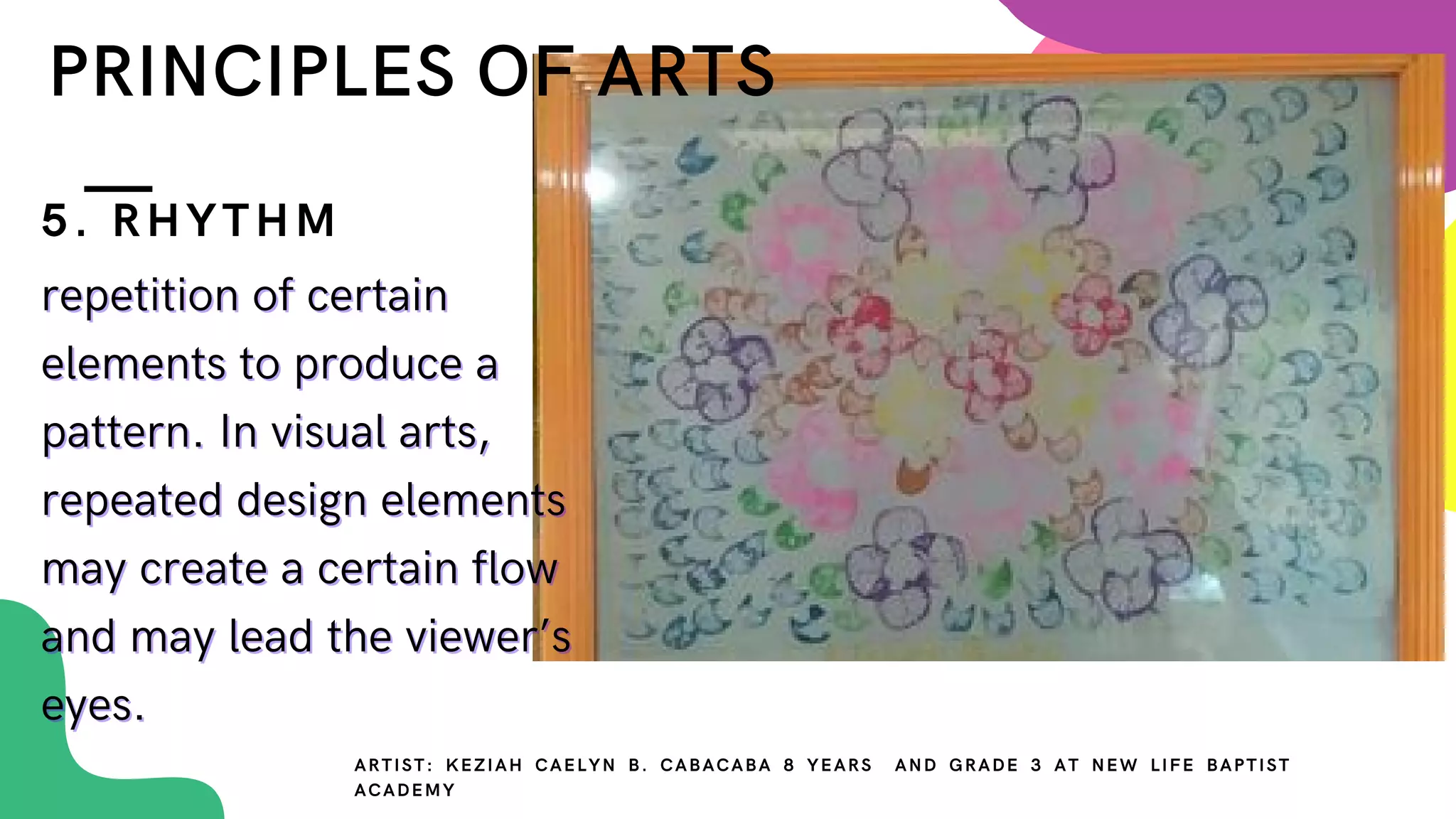 PRINCIPLES OF ARTS

5. RHYTHM

repetition of certain elements to produce a pattern. In visual arts, repeated design elements may create a certain flow and may lead the viewer's eyes.

ARTIST: KEZIAH CAELYN B. CABACABA 8 YEARS AND GRADE 3 AT NEW LIFE BAPTIST ACADEMY